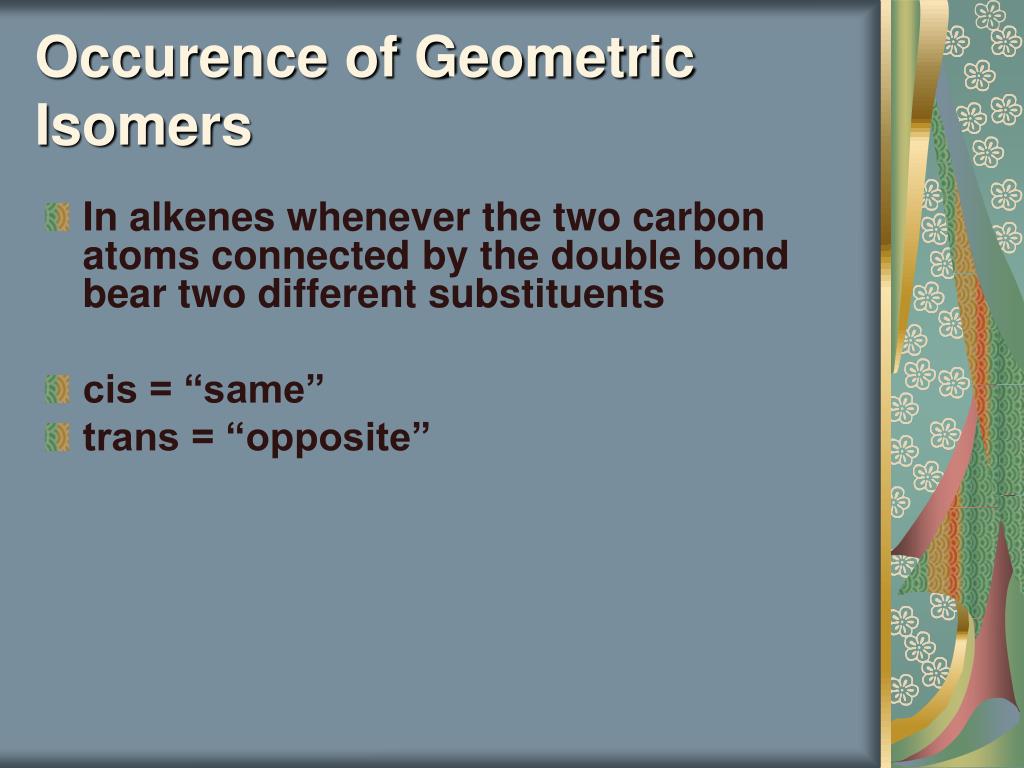 Occurence of Geometric Isomers

In alkenes whenever the two carbon atoms connected by the double bond bear two different substituents

cis = “same”
trans = “opposite”